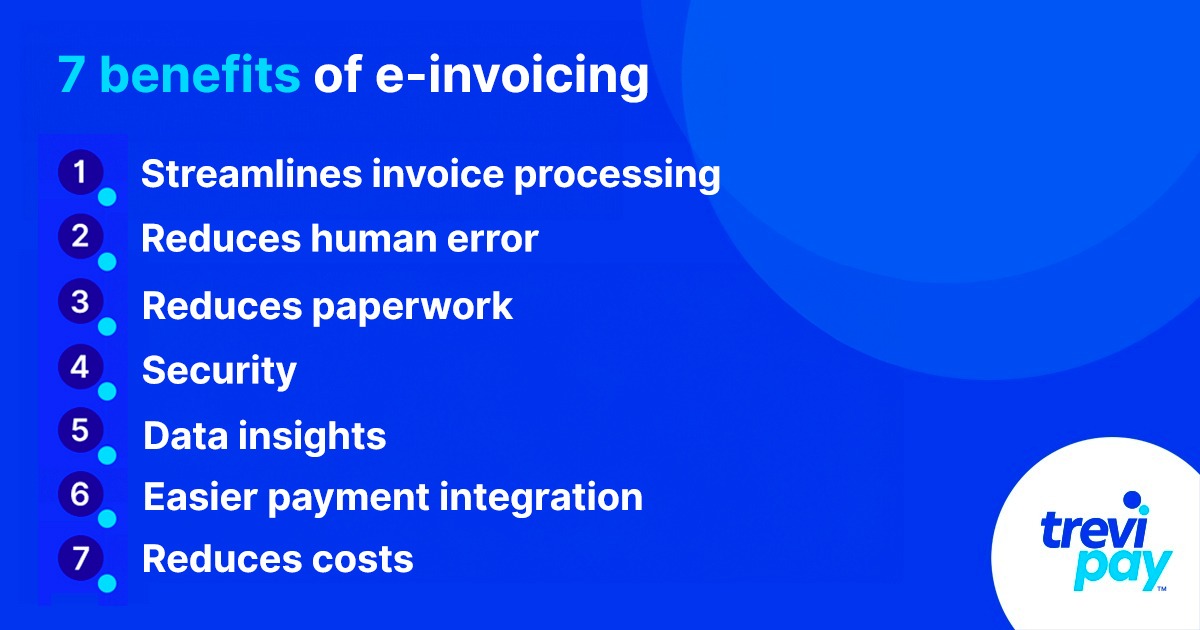 7 benefits of e-invoicing

1 Streamlines invoice processing
2 Reduces human error
3 Reduces paperwork
4 Security
5 Data insights
6 Easier payment integration
7 Reduces costs

trevi pay™